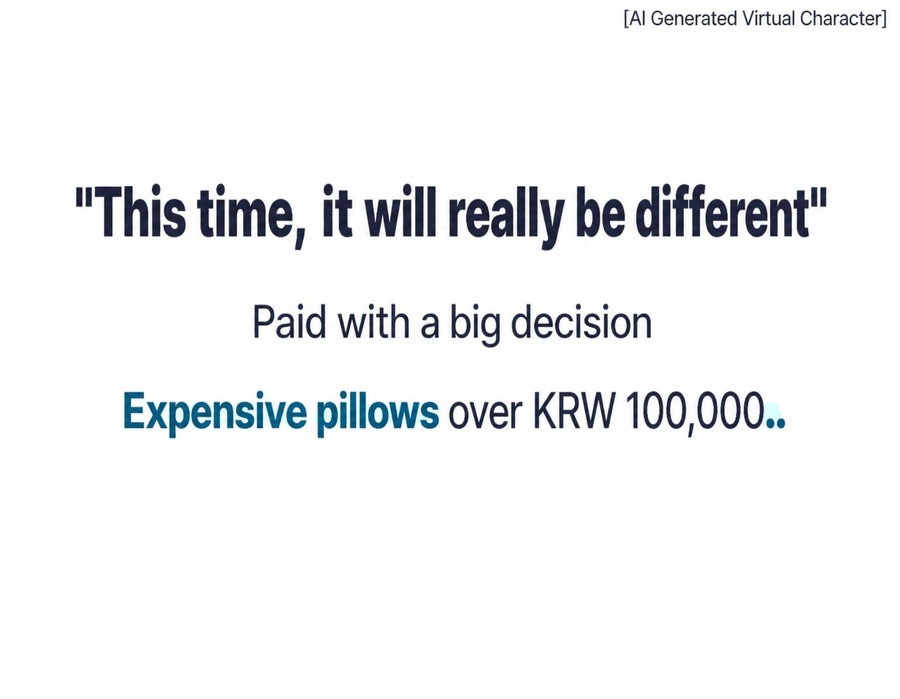 [AI Generated Virtual Character]

"This time, it will really be different"

Paid with a big decision

Expensive pillows over KRW 100,000..